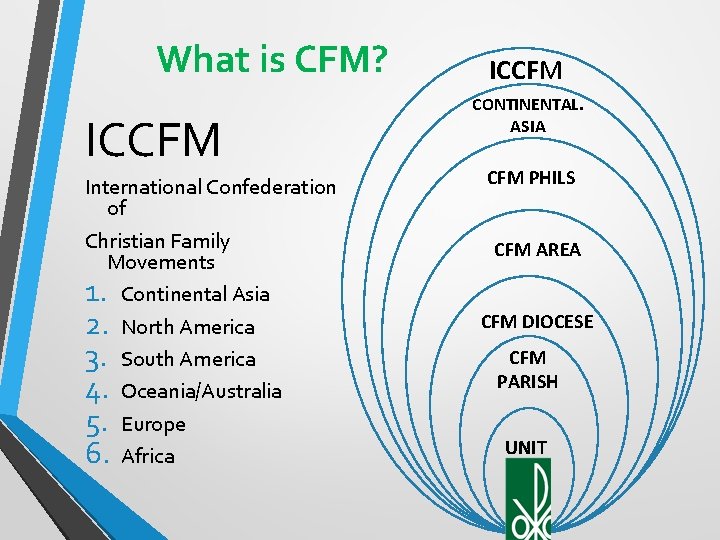 What is CFM?

ICCFM

International Confederation of

Christian Family Movements

1. Continental Asia
2. North America
3. South America
4. Oceania/Australia
5. Europe
6. Africa

ICCFM

CONTINENTAL. ASIA

CFM PHILS

CFM AREA

CFM DIOCESE

CFM PARISH

UNIT